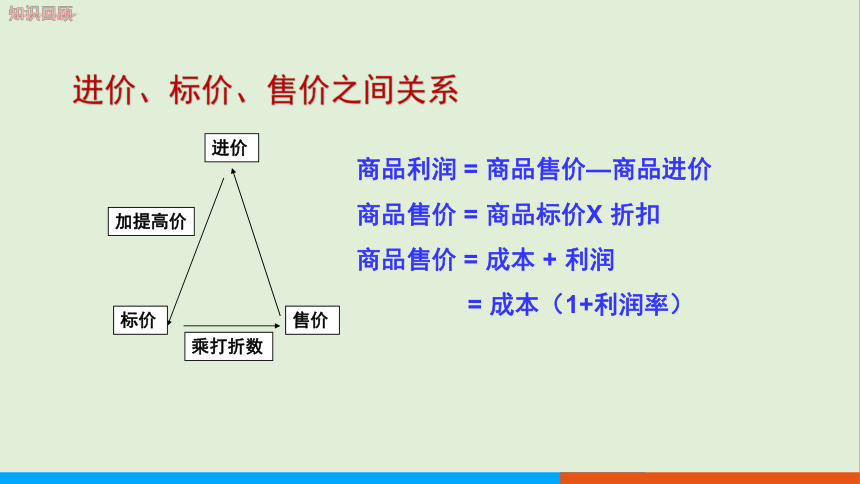 知识回顾

进价、标价、售价之间关系

进价

加提高价

标价

售价

乘打折数

商品利润 = 商品售价—商品进价

商品售价 = 商品标价X 折扣

商品售价 = 成本 + 利润

= 成本（1+利润率）